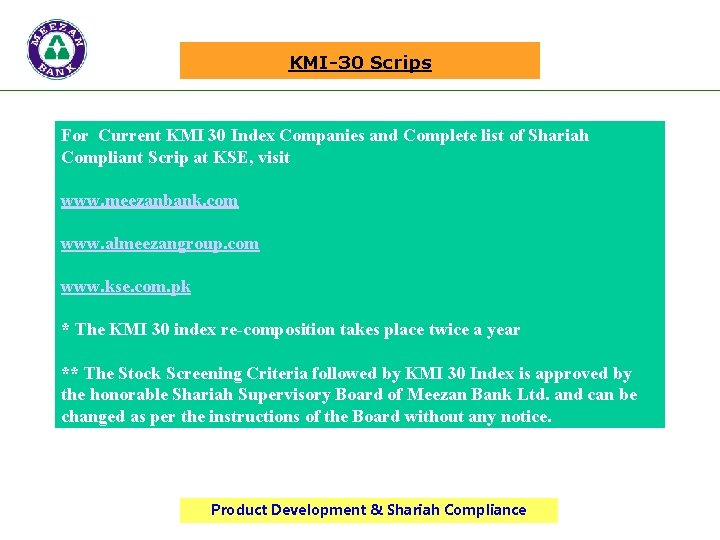 MEEZAN BANK

KMI-30 Scrips

For Current KMI 30 Index Companies and Complete list of Shariah Compliant Scrip at KSE, visit

www.meezanbank.com

www.almeezangroup.com

www.kse.com.pk

* The KMI 30 index re-composition takes place twice a year

** The Stock Screening Criteria followed by KMI 30 Index is approved by the honorable Shariah Supervisory Board of Meezan Bank Ltd. and can be changed as per the instructions of the Board without any notice.

Product Development & Shariah Compliance